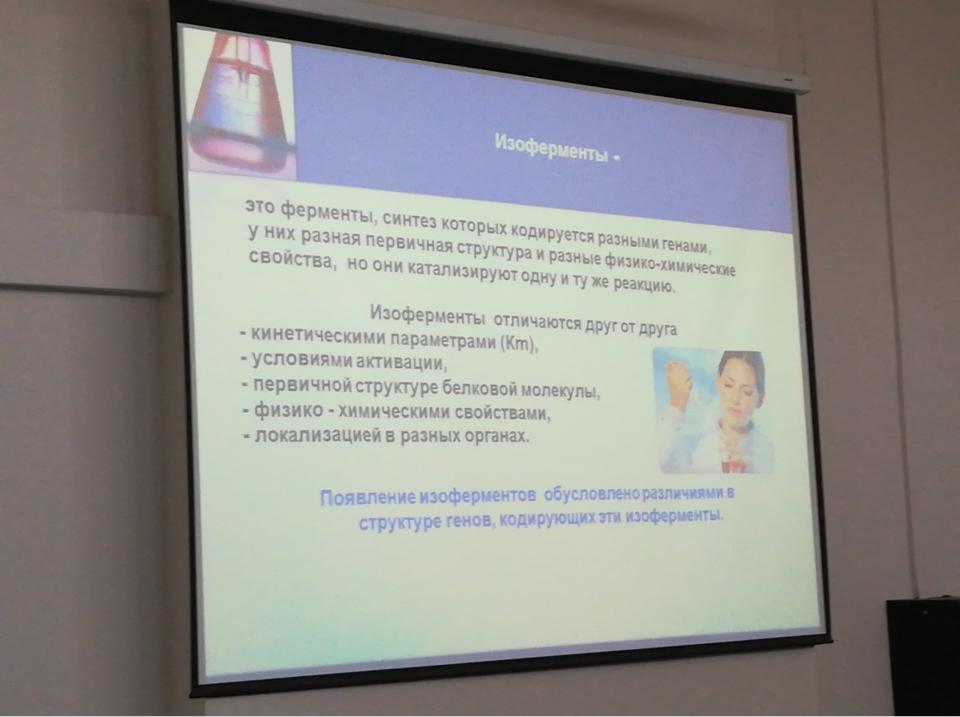 Изоферменты -

это ферменты, синтез которых кодируется разными генами, у них разная первичная структура и разные физико-химические свойства, но они катализируют одну и ту же реакцию.

Изоферменты отличаются друг от друга
- кинетическими параметрами (Km),
- условиями активации,
- первичной структуре белковой молекулы,
- физико - химическими свойствами,
- локализацией в разных органах.

Появление изоферментов обусловлено различиями в структуре генов, кодирующих эти изоферменты.